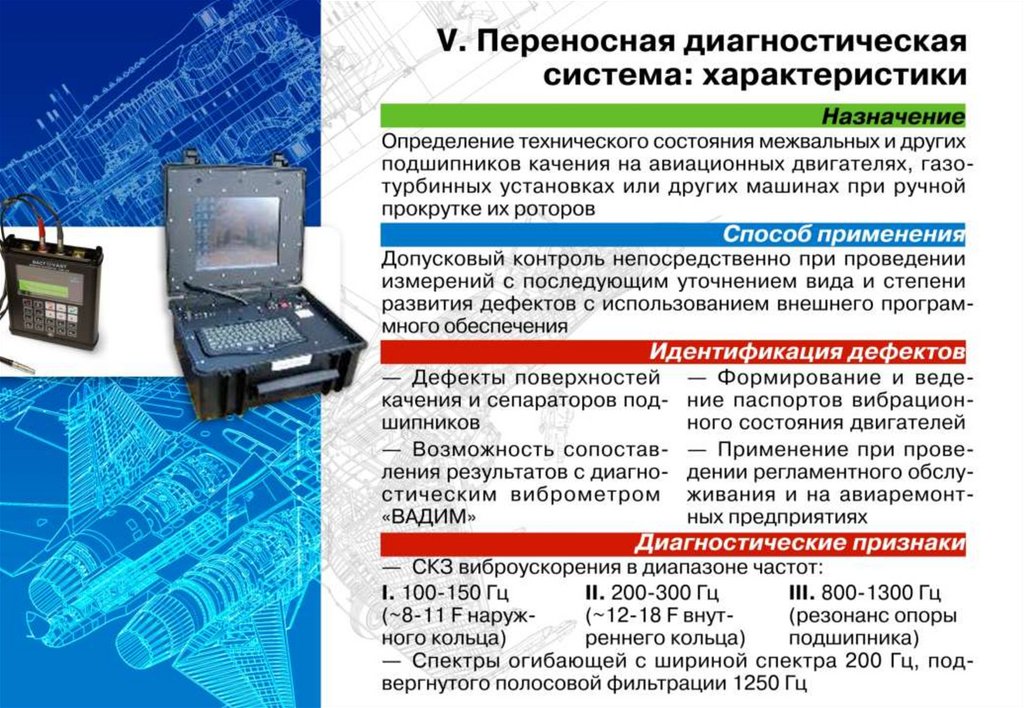 V. Переносная диагностическая система: характеристики

Назначение

Определение технического состояния межвальных и других подшипников качения на авиационных двигателях, газотурбинных установках или других машинах при ручной прокрутке их роторов

Способ применения

Допусковый контроль непосредственно при проведении измерений с последующим уточнением вида и степени развития дефектов с использованием внешнего программного обеспечения

Идентификация дефектов

— Дефекты поверхностей качения и сепараторов подшипников

— Возможность сопоставления результатов с диагностическим виброметром «ВАДИМ»

— Формирование и ведение паспортов вибрационного состояния двигателей

— Применение при проведении регламентного обслуживания и на авиаремонтных предприятиях

Диагностические признаки

— СКЗ виброускорения в диапазоне частот:

I. 100-150 Гц (~8-11 F наружного кольца)

II. 200-300 Гц (~12-18 F внутреннего кольца)

III. 800-1300 Гц (резонанс опоры подшипника)

— Спектры огибающей с шириной спектра 200 Гц, подвергнутого полосовой фильтрации 1250 Гц